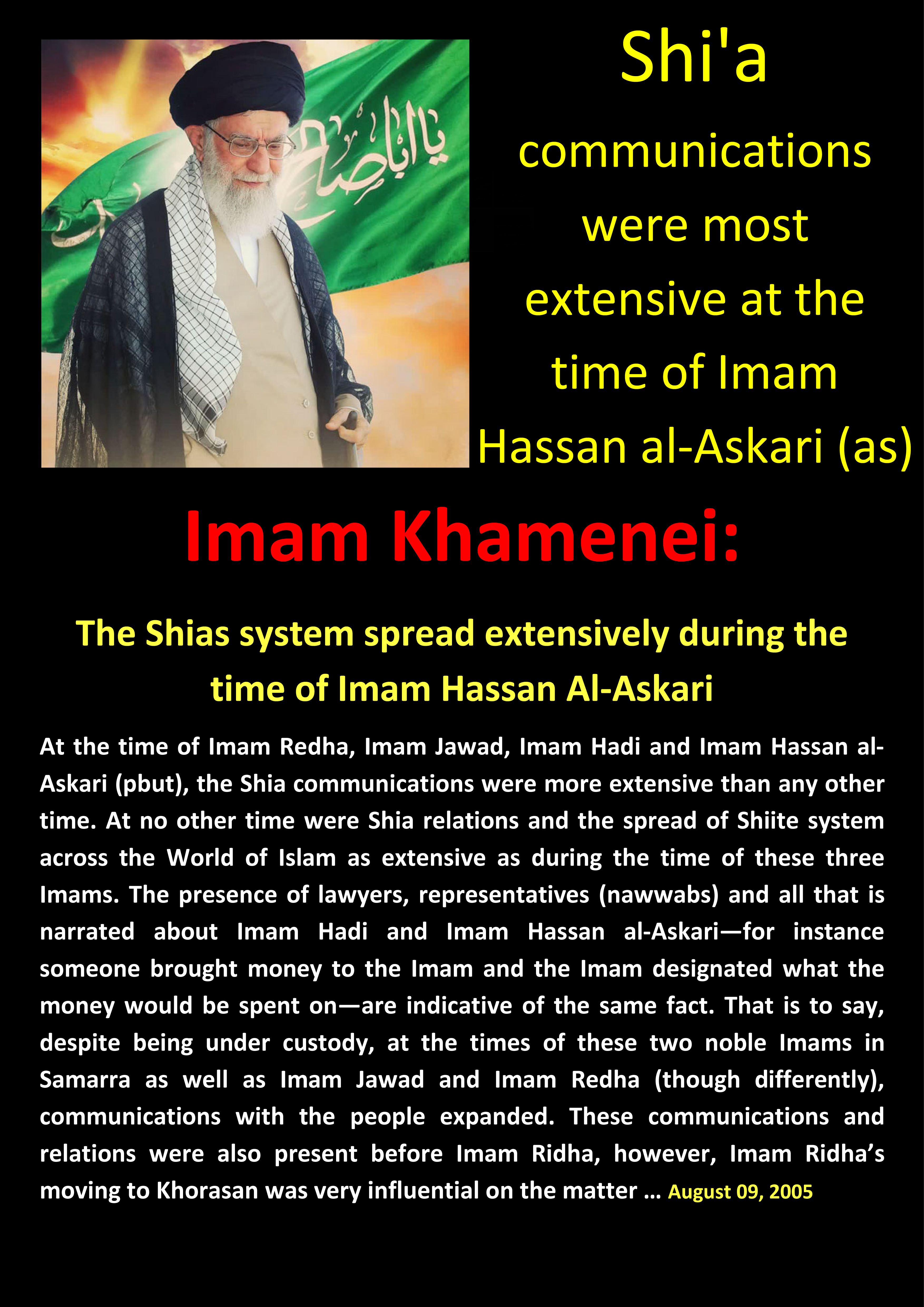 يا اباصالح

Shi'a communications were most extensive at the time of Imam Hassan al-Askari (as)

Imam Khamenei:

The Shias system spread extensively during the time of Imam Hassan Al-Askari

At the time of Imam Redha, Imam Jawad, Imam Hadi and Imam Hassan al-Askari (pbut), the Shia communications were more extensive than any other time. At no other time were Shia relations and the spread of Shiite system across the World of Islam as extensive as during the time of these three Imams. The presence of lawyers, representatives (nawwabs) and all that is narrated about Imam Hadi and Imam Hassan al-Askari—for instance someone brought money to the Imam and the Imam designated what the money would be spent on—are indicative of the same fact. That is to say, despite being under custody, at the times of these two noble Imams in Samarra as well as Imam Jawad and Imam Redha (though differently), communications with the people expanded. These communications and relations were also present before Imam Ridha, however, Imam Ridha's moving to Khorasan was very influential on the matter … August 09, 2005